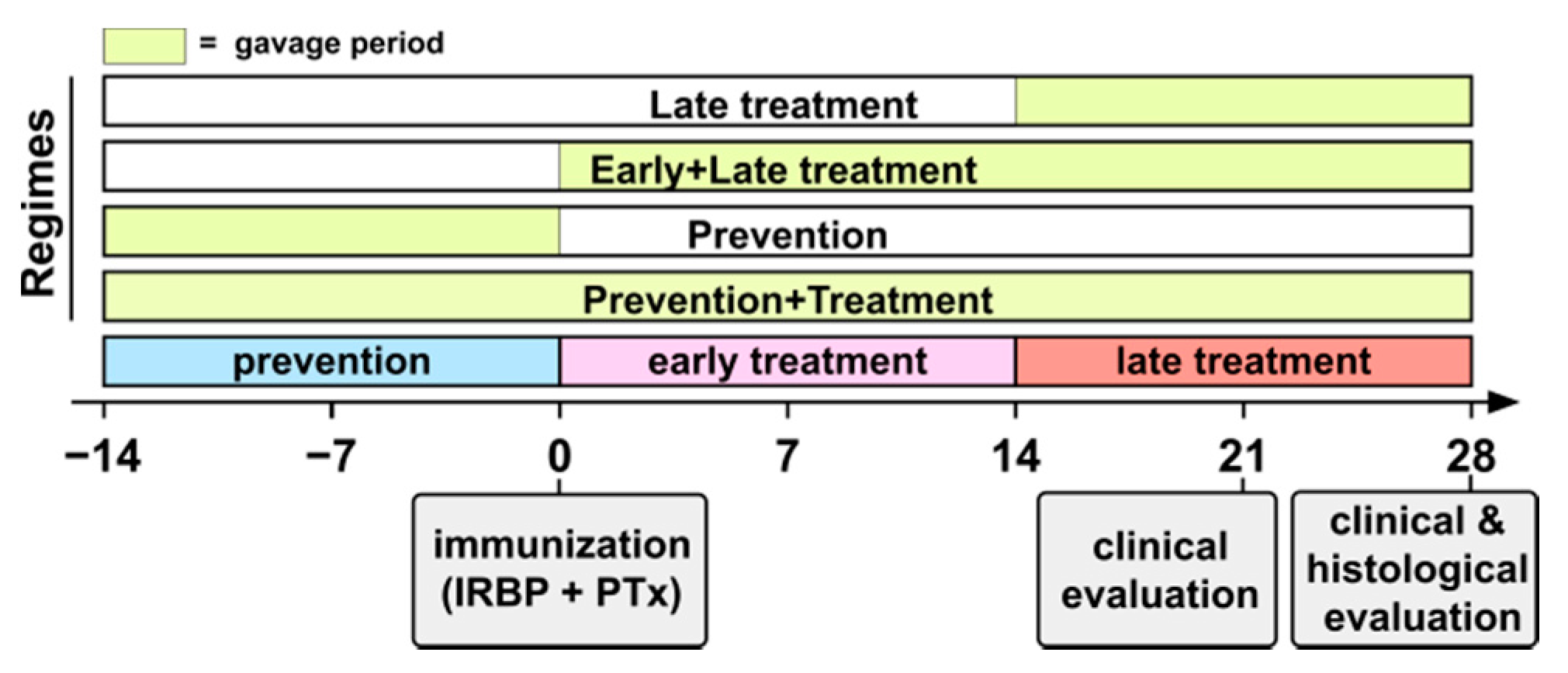 = gavage period

Regimes

Late treatment

Early+Late treatment

Prevention

Prevention+Treatment

prevention

early treatment

late treatment

−14

−7

0

7

14

21

28

immunization (IRBP + PTx)

clinical evaluation

clinical & histological evaluation